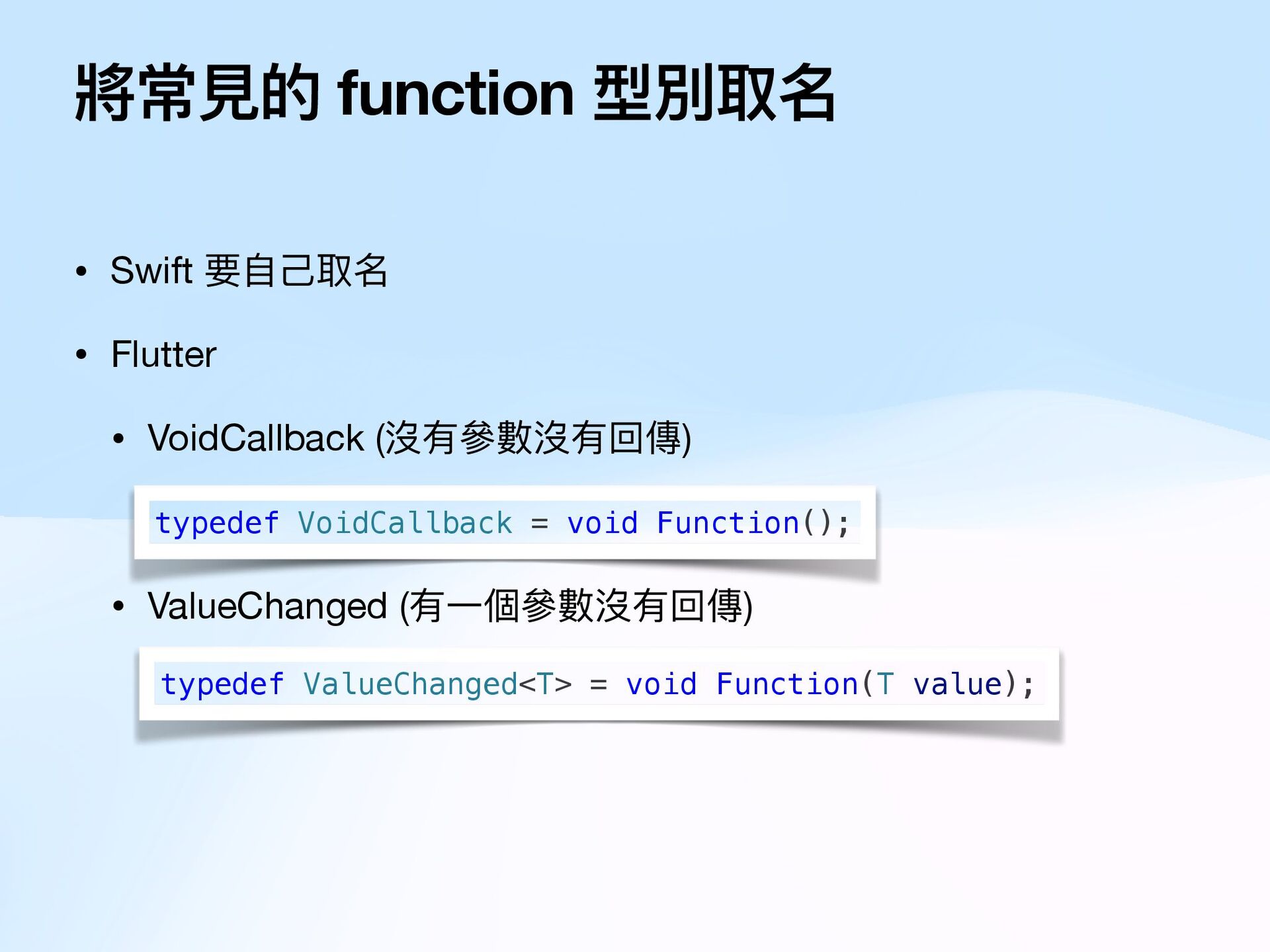 將常見的 function 型別取名

• Swift 要自己取名

• Flutter

• VoidCallback (沒有參數沒有回傳)

typedef VoidCallback = void Function();

• ValueChanged (有一個參數沒有回傳)

typedef ValueChanged<T> = void Function(T value);